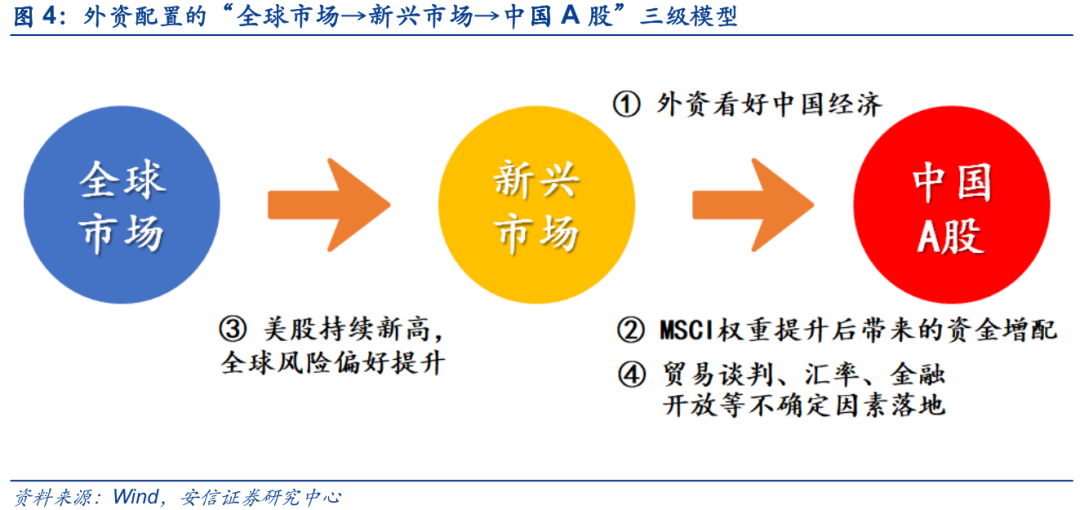 图 4：外资配置的“全球市场→新兴市场→中国 A 股”三级模型

全球市场

新兴市场

中国A股

① 外资看好中国经济

③ 美股持续新高，全球风险偏好提升

② MSCI权重提升后带来的资金增配

④ 贸易谈判、汇率、金融开放等不确定因素落地

资料来源：Wind，安信证券研究中心